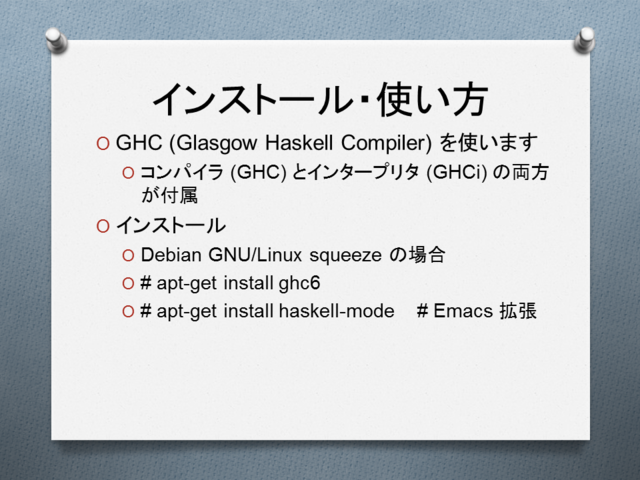 インストール・使い方

O GHC (Glasgow Haskell Compiler) を使います

O コンパイラ (GHC) とインタープリタ (GHCi) の両方が付属

O インストール

O Debian GNU/Linux squeeze の場合

O # apt-get install ghc6

O # apt-get install haskell-mode # Emacs 拡張